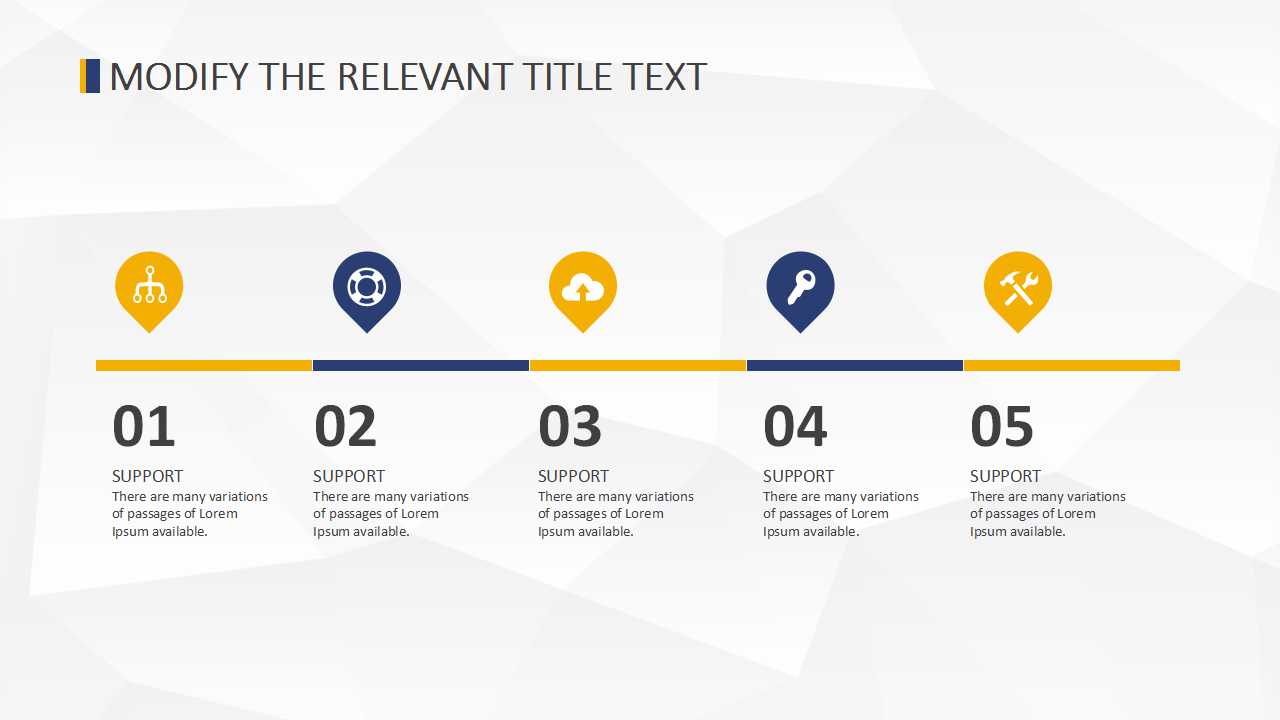 MODIFY THE RELEVANT TITLE TEXT

01

SUPPORT

There are many variations of passages of Lorem Ipsum available.

02

SUPPORT

There are many variations of passages of Lorem Ipsum available.

03

SUPPORT

There are many variations of passages of Lorem Ipsum available.

04

SUPPORT

There are many variations of passages of Lorem Ipsum available.

05

SUPPORT

There are many variations of passages of Lorem Ipsum available.